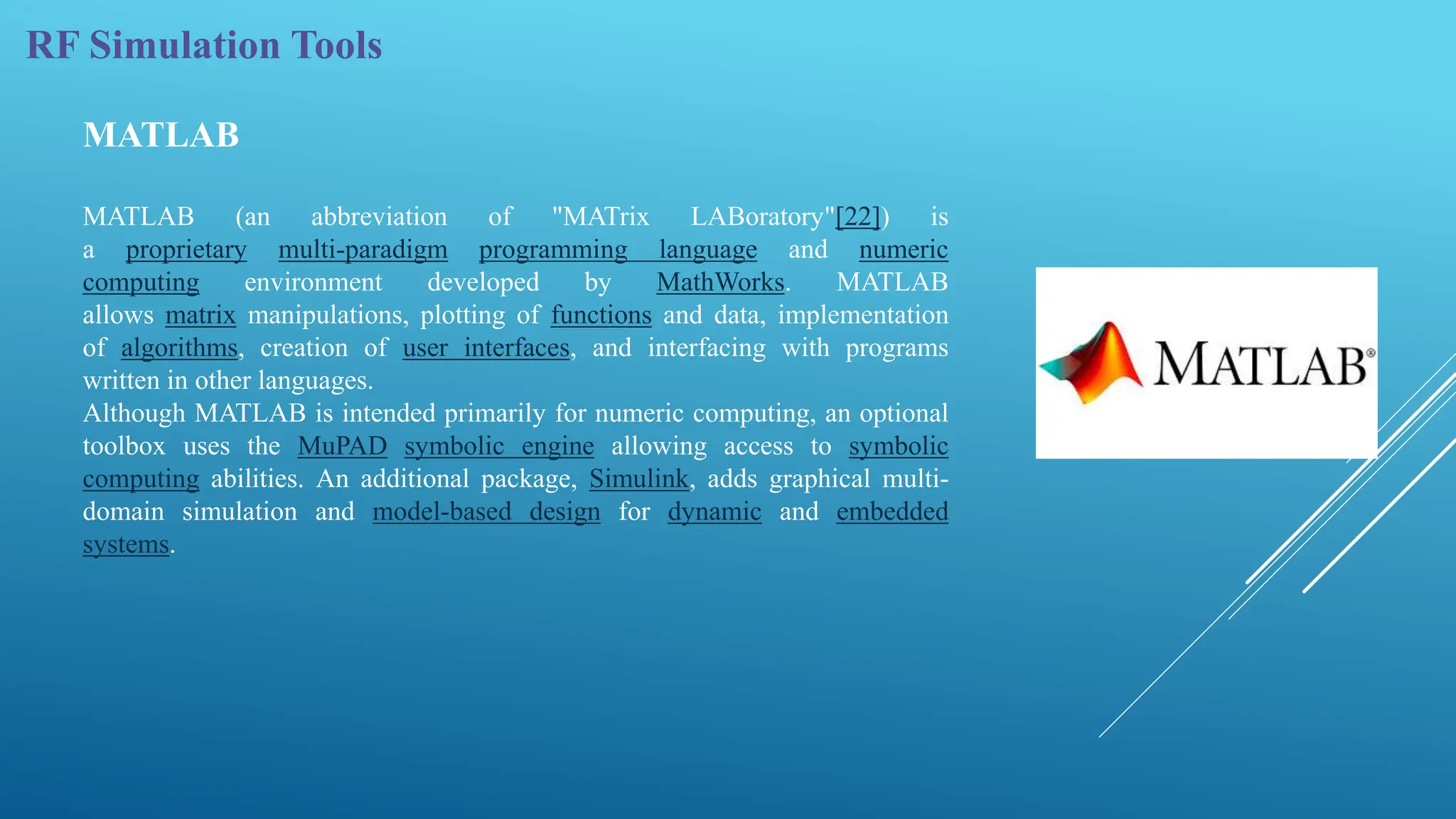 RF Simulation Tools

MATLAB

MATLAB (an abbreviation of "MATrix LABoratory"[22]) is a proprietary multi-paradigm programming language and numeric computing environment developed by MathWorks. MATLAB allows matrix manipulations, plotting of functions and data, implementation of algorithms, creation of user interfaces, and interfacing with programs written in other languages.
Although MATLAB is intended primarily for numeric computing, an optional toolbox uses the MuPAD symbolic engine allowing access to symbolic computing abilities. An additional package, Simulink, adds graphical multi-domain simulation and model-based design for dynamic and embedded systems.

MATLAB®